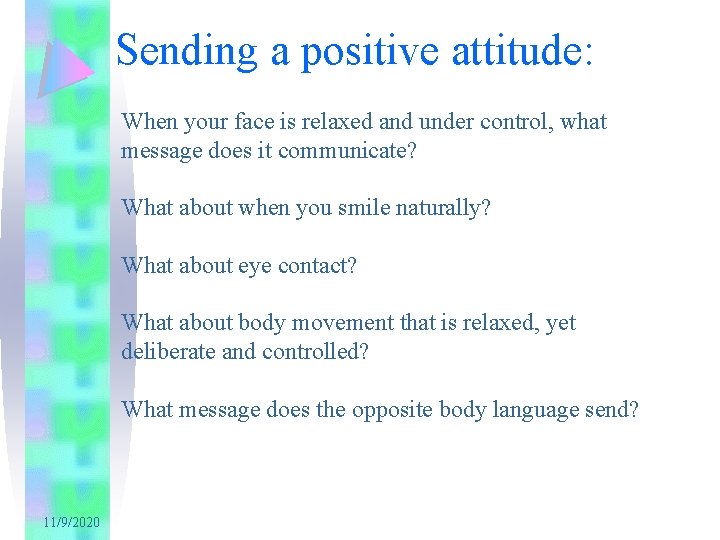 Sending a positive attitude:

When your face is relaxed and under control, what message does it communicate?

What about when you smile naturally?

What about eye contact?

What about body movement that is relaxed, yet deliberate and controlled?

What message does the opposite body language send?

11/9/2020